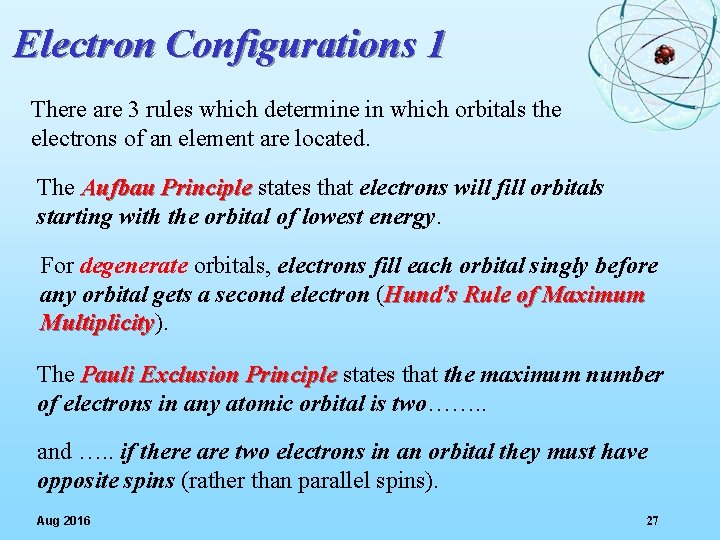 Electron Configurations 1

There are 3 rules which determine in which orbitals the electrons of an element are located.

The Aufbau Principle states that electrons will fill orbitals starting with the orbital of lowest energy.

For degenerate orbitals, electrons fill each orbital singly before any orbital gets a second electron (Hund's Rule of Maximum Multiplicity).

The Pauli Exclusion Principle states that the maximum number of electrons in any atomic orbital is two……..

and ….. if there are two electrons in an orbital they must have opposite spins (rather than parallel spins).

Aug 2016

27